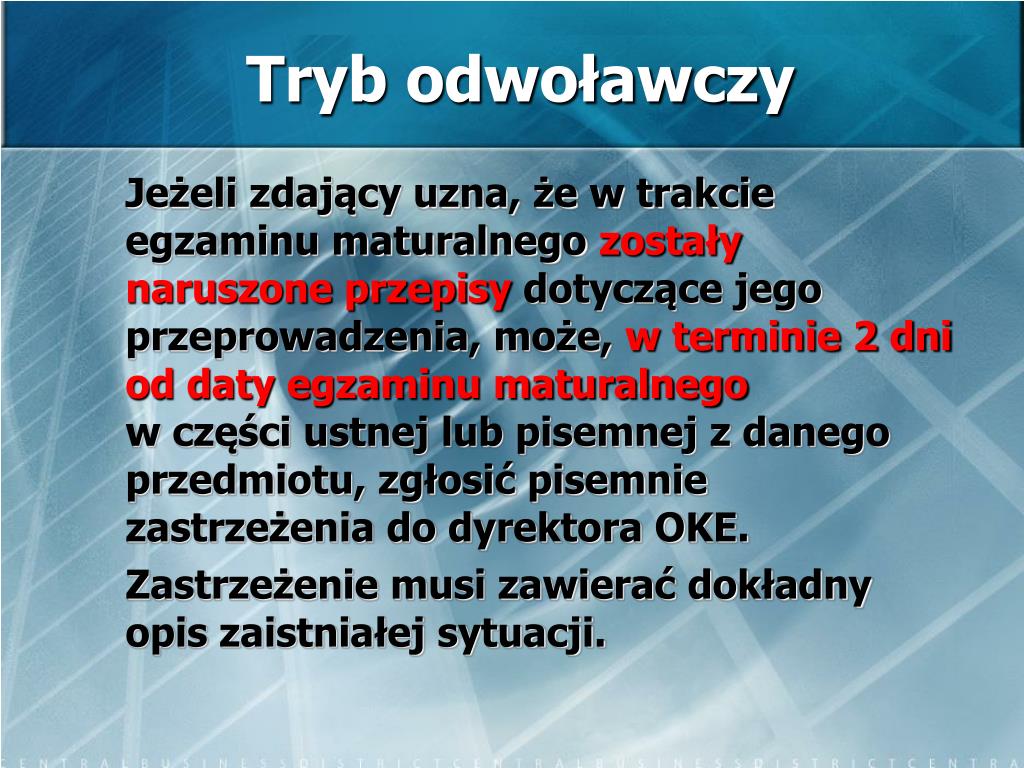 Tryb odwoławczy

Jeżeli zdający uzna, że w trakcie egzaminu maturalnego zostały naruszone przepisy dotyczące jego przeprowadzenia, może, w terminie 2 dni od daty egzaminu maturalnego w części ustnej lub pisemnej z danego przedmiotu, zgłosić pisemnie zastrzeżenia do dyrektora OKE.

Zastrzeżenie musi zawierać dokładny opis zaistniałej sytuacji.

CENTRALBUSINESSDISTRICTCENTRALBUSINESSDISTRICTCENTRA